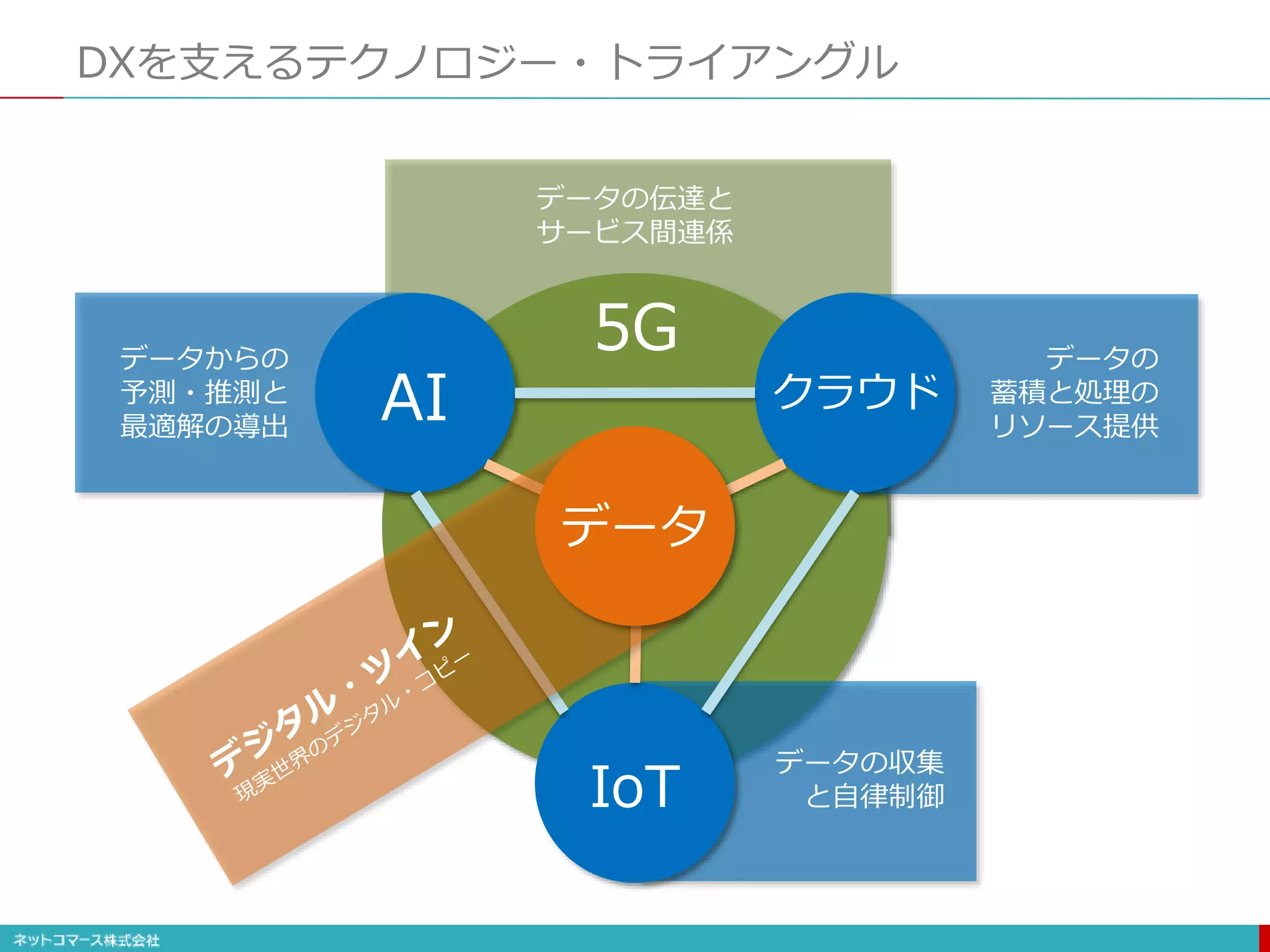 DXを支えるテクノロジー・トライアングル

データの伝達と
サービス間連係

5G

データからの
予測・推測と
最適解の導出

AI

クラウド

データの
蓄積と処理の
リソース提供

データ

デジタル・ツイン
現実世界のデジタル・コピー

IoT

データの収集
と自律制御

ネットコマース株式会社